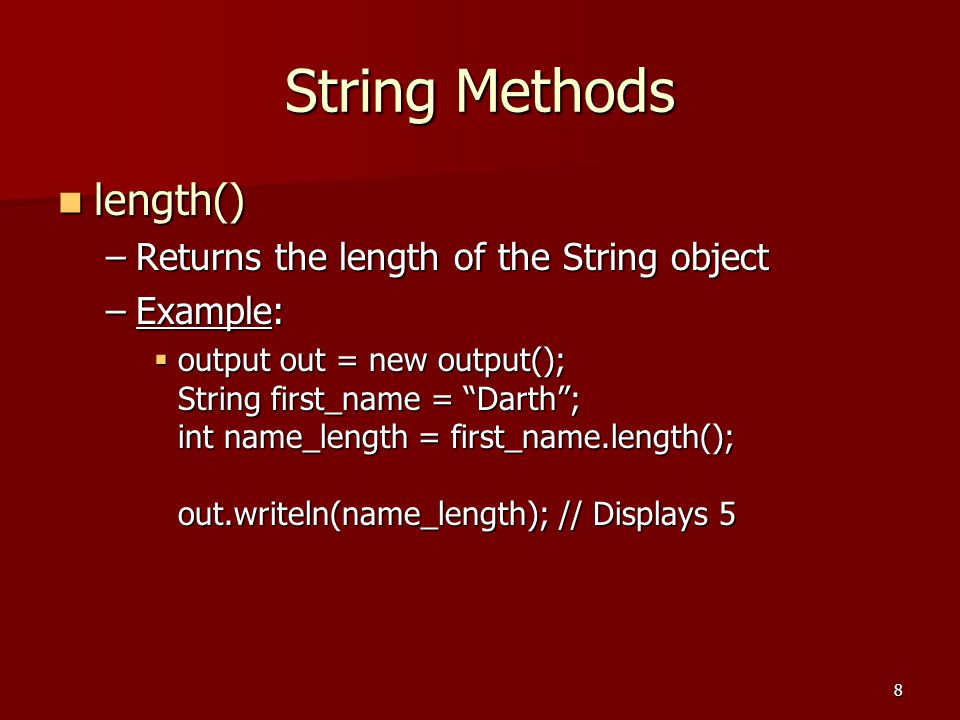 String Methods

length()

– Returns the length of the String object

– Example:

output out = new output();
String first_name = “Darth”;
int name_length = first_name.length();

out.writeln(name_length); // Displays 5

8